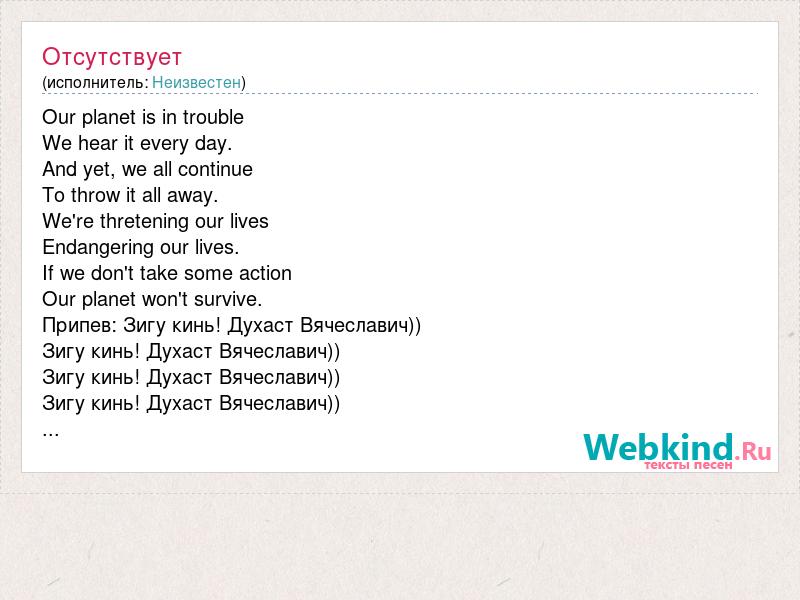 Отсутствует
(исполнитель: Неизвестен)

Our planet is in trouble
We hear it every day.
And yet, we all continue
To throw it all away.
We're thretening our lives
Endangering our lives.
If we don't take some action
Our planet won't survive.
Припев: Зигу кинь! Духаст Вячеславич))
Зигу кинь! Духаст Вячеславич))
Зигу кинь! Духаст Вячеславич))
Зигу кинь! Духаст Вячеславич))
...

Webkind.Ru
тексты песен